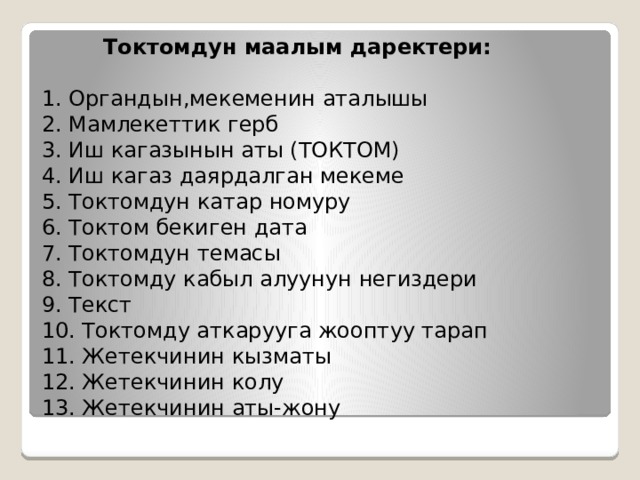 Токтомдун маалым даректери:

1. Органдын,мекеменин аталышы
2. Мамлекеттик герб
3. Иш кагазынын аты (ТОКТОМ)
4. Иш кагаз даярдалган мекеме
5. Токтомдун катар номуру
6. Токтом бекиген дата
7. Токтомдун темасы
8. Токтомду кабыл алуунун негиздери
9. Текст
10. Токтомду аткарууга жооптуу тарап
11. Жетекчинин кызматы
12. Жетекчинин колу
13. Жетекчинин аты-жону